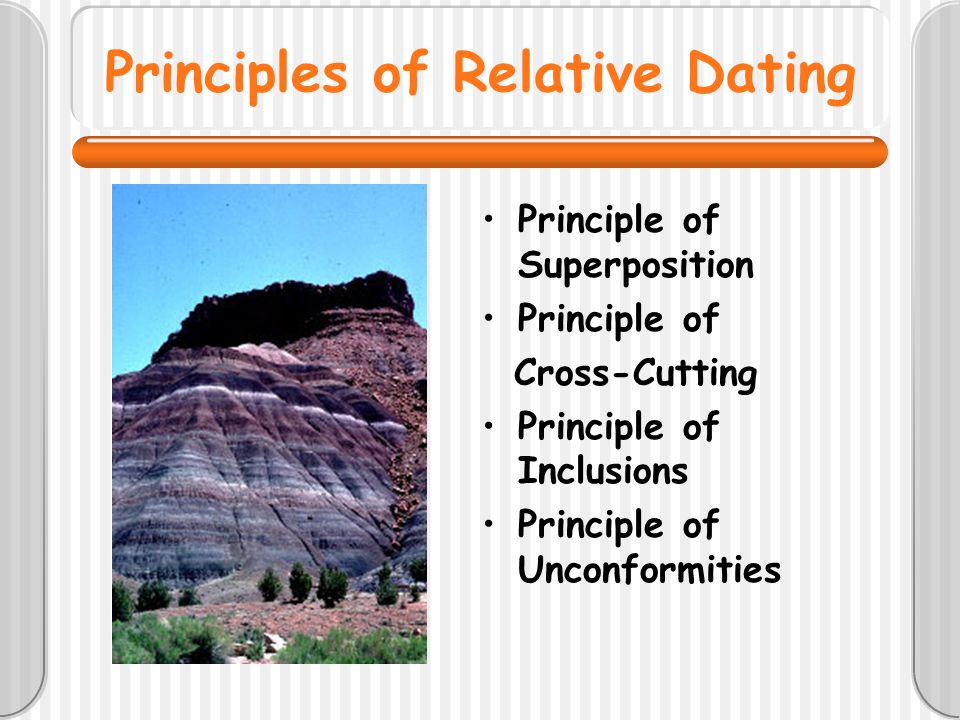 Principles of Relative Dating

• Principle of Superposition
• Principle of Cross-Cutting
• Principle of Inclusions
• Principle of Unconformities